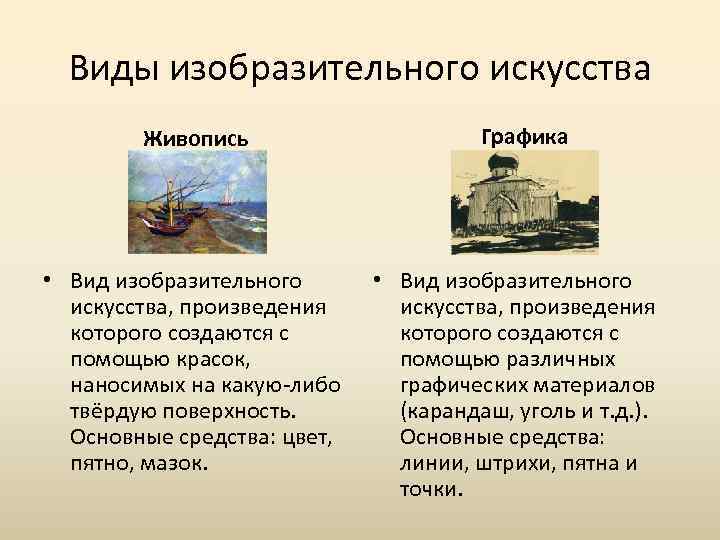 Виды изобразительного искусства

Живопись

• Вид изобразительного искусства, произведения которого создаются с помощью красок, наносимых на какую-либо твёрдую поверхность. Основные средства: цвет, пятно, мазок.

Графика

• Вид изобразительного искусства, произведения которого создаются с помощью различных графических материалов (карандаш, уголь и т.д.). Основные средства: линии, штрихи, пятна и точки.